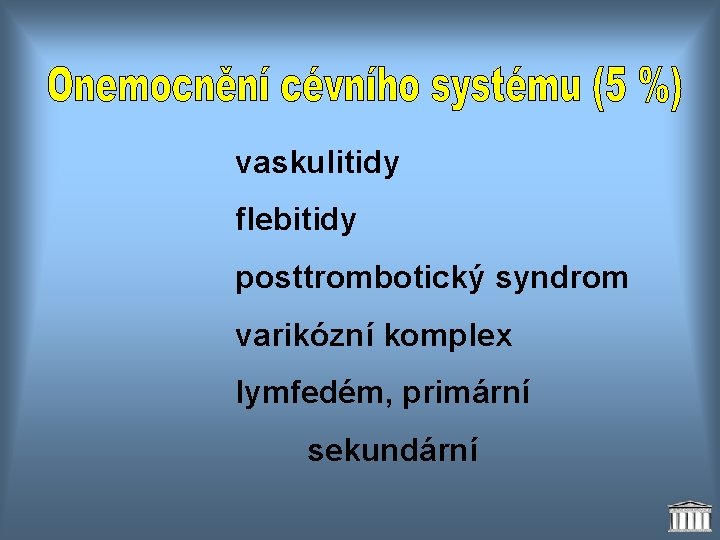 Onemocnění cévního systému (5 %)

vaskulitidy

flebitidy

posttrombotický syndrom

varikózní komplex

lymfedém, primární

sekundární